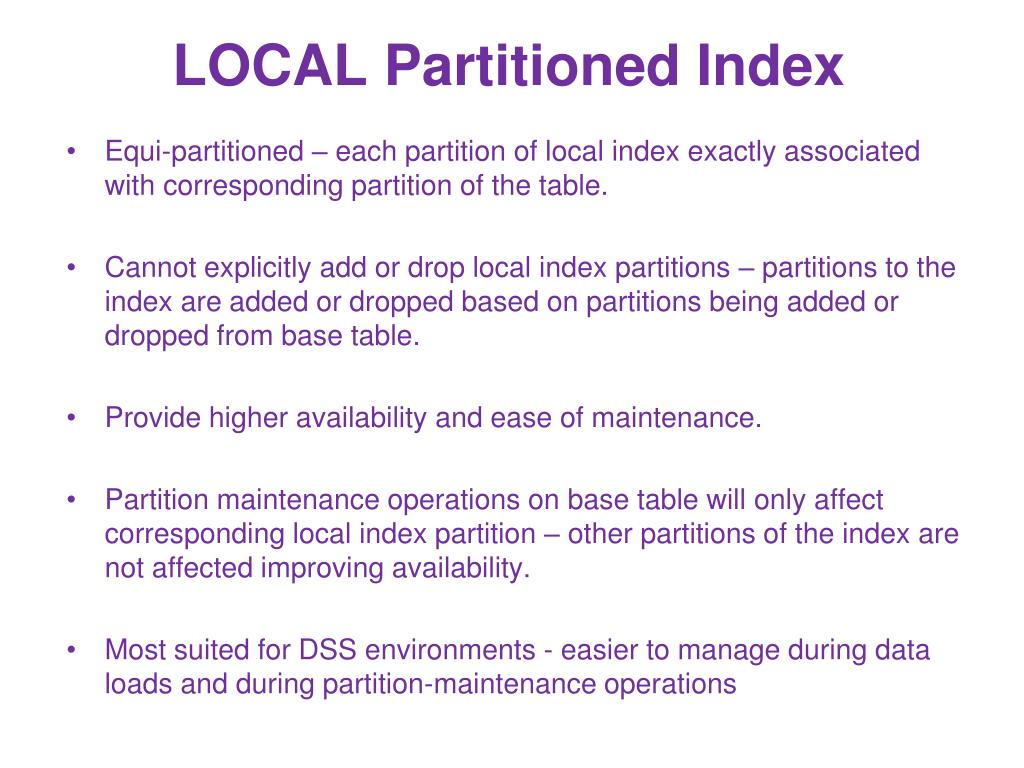 LOCAL Partitioned Index

• Equi-partitioned – each partition of local index exactly associated with corresponding partition of the table.

• Cannot explicitly add or drop local index partitions – partitions to the index are added or dropped based on partitions being added or dropped from base table.

• Provide higher availability and ease of maintenance.

• Partition maintenance operations on base table will only affect corresponding local index partition – other partitions of the index are not affected improving availability.

• Most suited for DSS environments - easier to manage during data loads and during partition-maintenance operations